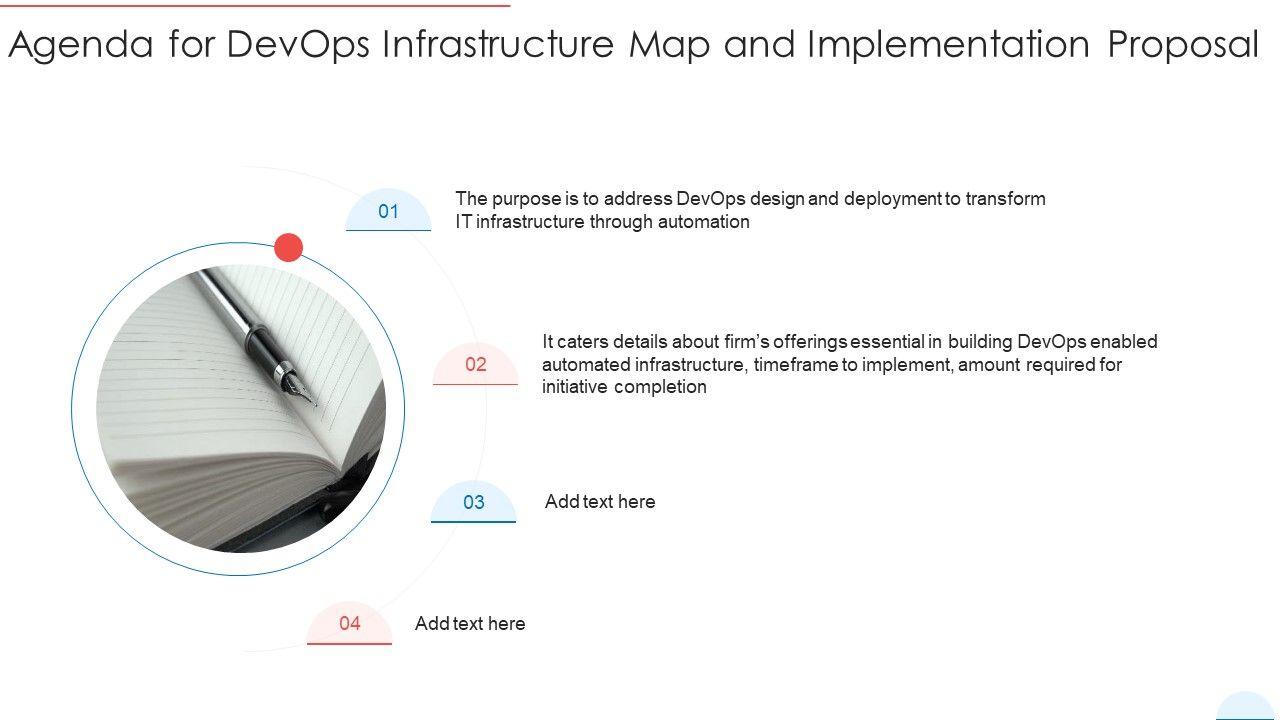 Agenda for DevOps Infrastructure Map and Implementation Proposal

01
The purpose is to address DevOps design and deployment to transform IT infrastructure through automation

02
It caters details about firm's offerings essential in building DevOps enabled automated infrastructure, timeframe to implement, amount required for initiative completion

03
Add text here

04
Add text here